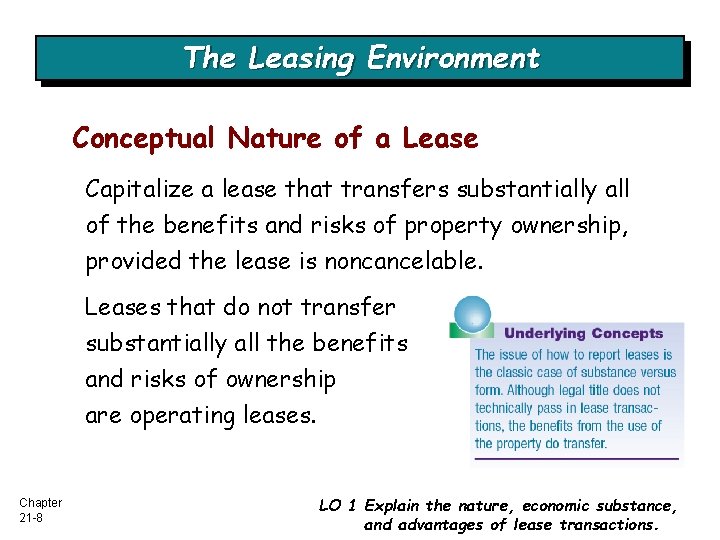 The Leasing Environment

Conceptual Nature of a Lease

Capitalize a lease that transfers substantially all of the benefits and risks of property ownership, provided the lease is noncancelable.

Leases that do not transfer substantially all the benefits and risks of ownership are operating leases.

Underlying Concepts

The issue of how to report leases is the classic case of substance versus form. Although legal title does not technically pass in lease transactions, the benefits from the use of the property do transfer.

Chapter 21-8

LO 1 Explain the nature, economic substance, and advantages of lease transactions.